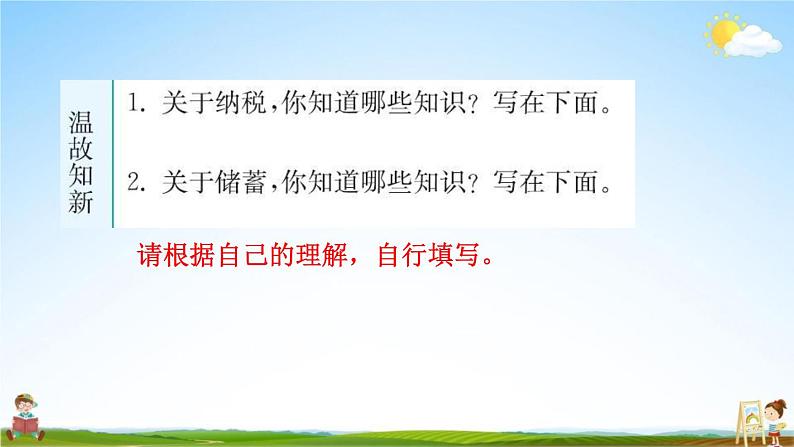 温故知新

1. 关于纳税，你知道哪些知识？写在下面。

2. 关于储蓄，你知道哪些知识？写在下面。

请根据自己的理解，自行填写。